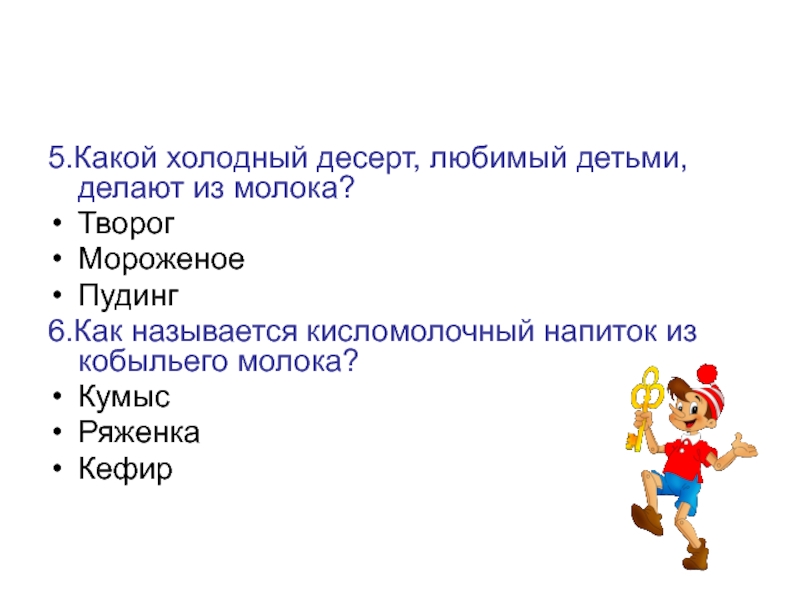 5.Какой холодный десерт, любимый детьми, делают из молока?

• Творог
• Мороженое
• Пудинг

6.Как называется кисломолочный напиток из кобыльего молока?

• Кумыс
• Ряженка
• Кефир